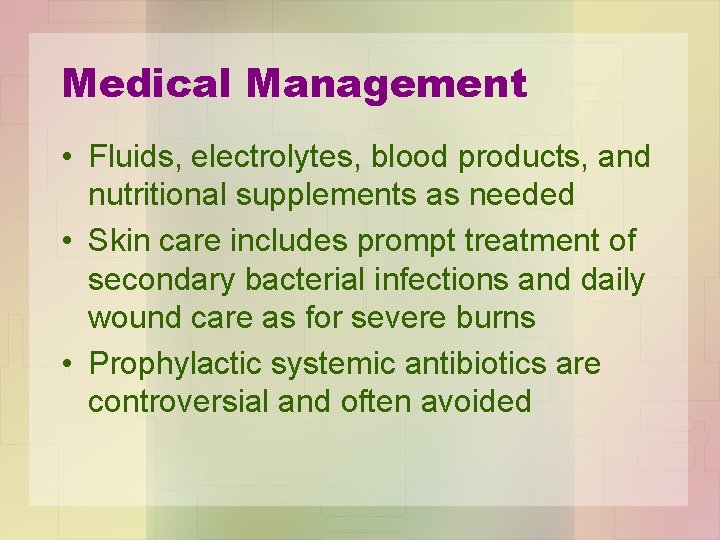 Medical Management

• Fluids, electrolytes, blood products, and nutritional supplements as needed
• Skin care includes prompt treatment of secondary bacterial infections and daily wound care as for severe burns
• Prophylactic systemic antibiotics are controversial and often avoided